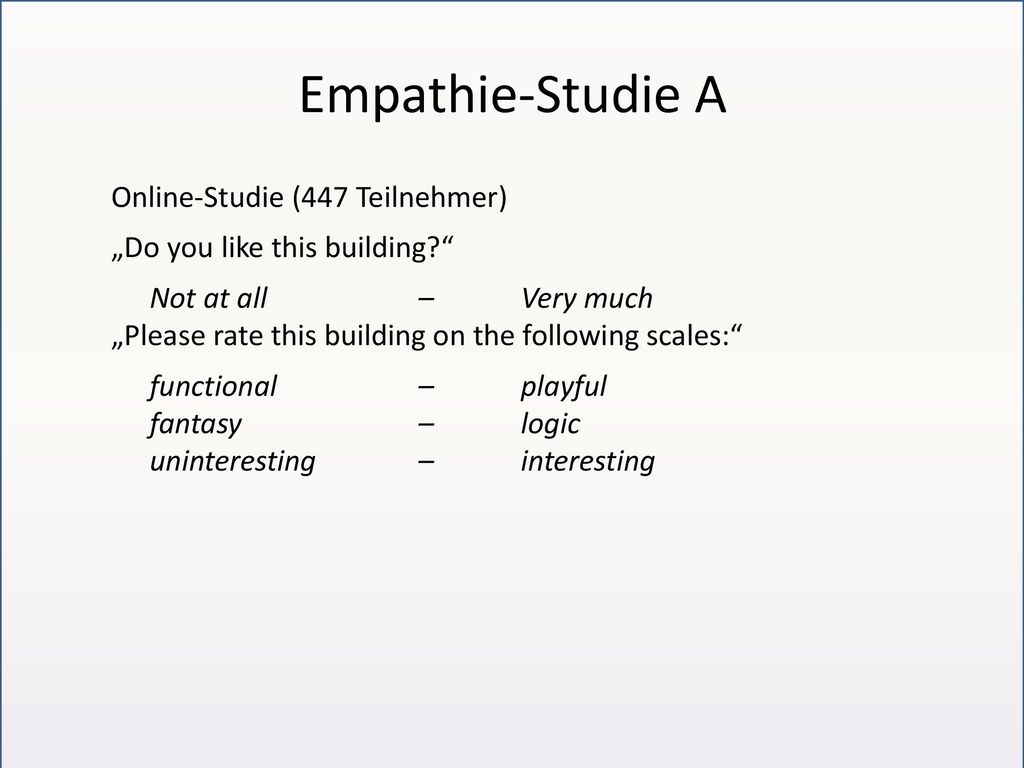 Empathie-Studie A

Online-Studie (447 Teilnehmer)

„Do you like this building?“

Not at all – Very much

„Please rate this building on the following scales:“

functional – playful
fantasy – logic
uninteresting – interesting